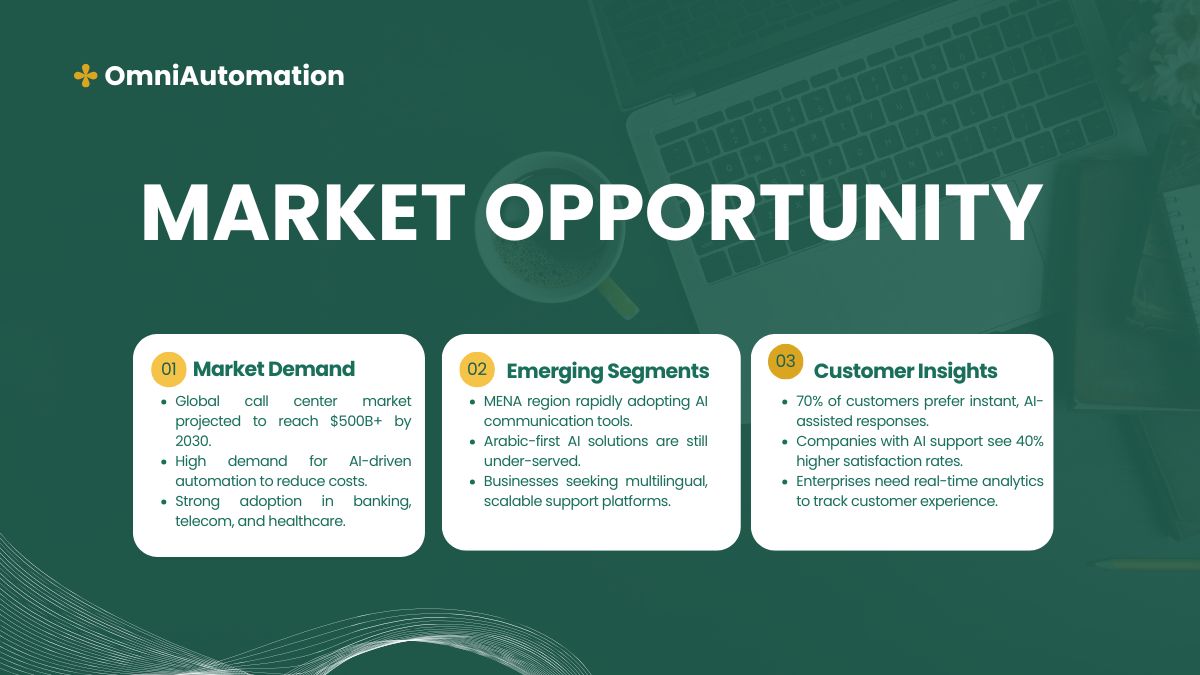 OmniAutomation

MARKET OPPORTUNITY

01 Market Demand

- Global call center market projected to reach \$500B+ by 2030.
- High demand for AI-driven automation to reduce costs.
- Strong adoption in banking, telecom, and healthcare.

02 Emerging Segments

- MENA region rapidly adopting AI communication tools.
- Arabic-first AI solutions are still under-served.
- Businesses seeking multilingual, scalable support platforms.

03 Customer Insights

- 70% of customers prefer instant, AI-assisted responses.
- Companies with AI support see 40% higher satisfaction rates.
- Enterprises need real-time analytics to track customer experience.